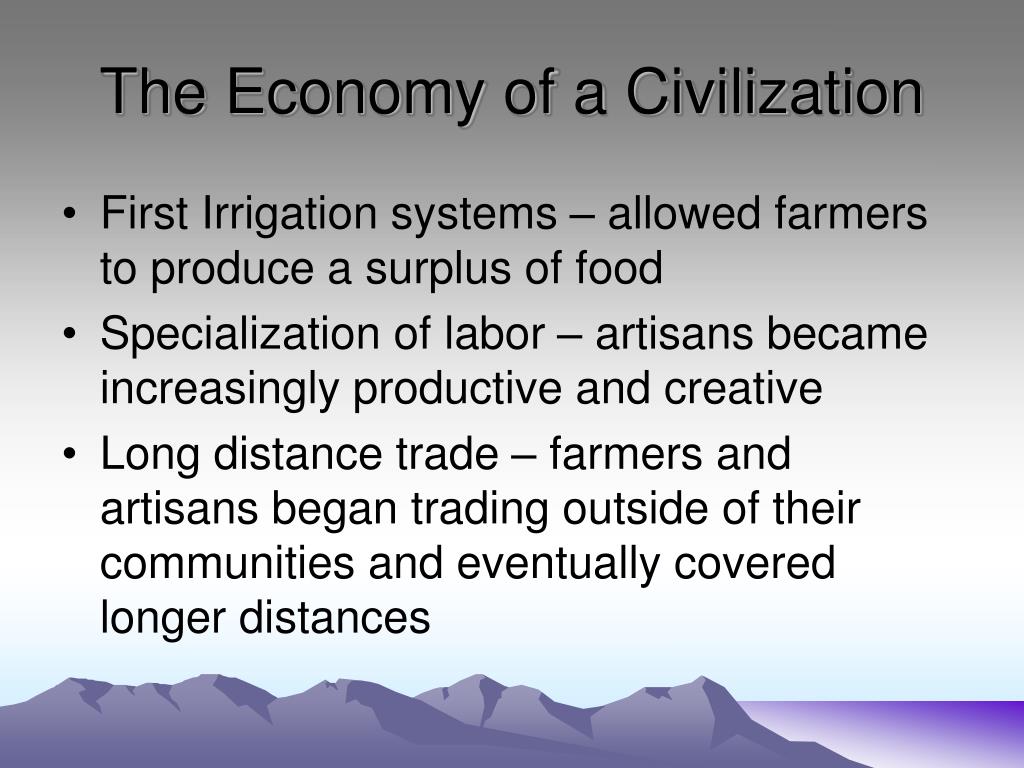 The Economy of a Civilization

• First Irrigation systems – allowed farmers to produce a surplus of food
• Specialization of labor – artisans became increasingly productive and creative
• Long distance trade – farmers and artisans began trading outside of their communities and eventually covered longer distances